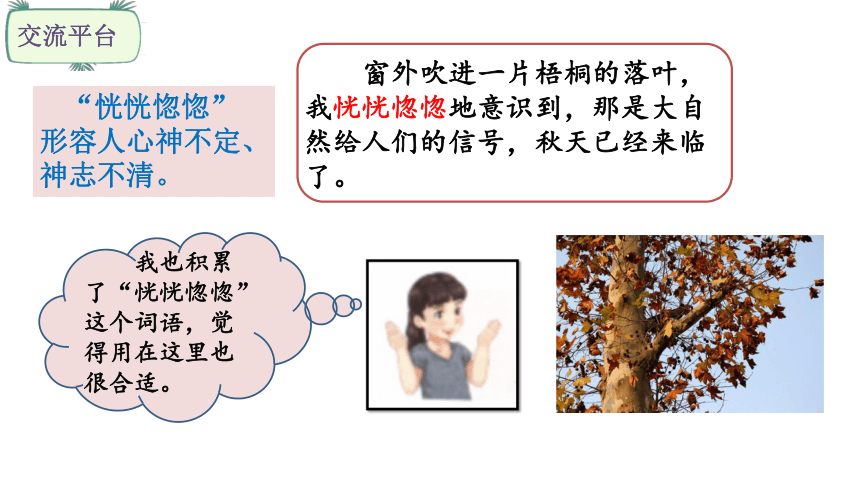 交流平台

“恍恍惚惚”形容人心神不定、神志不清。

窗外吹进一片梧桐的落叶，我恍恍惚惚地意识到，那是大自然给人们的信号，秋天已经来临了。

我也积累了“恍恍惚惚”这个词语，觉得用在这里也很合适。